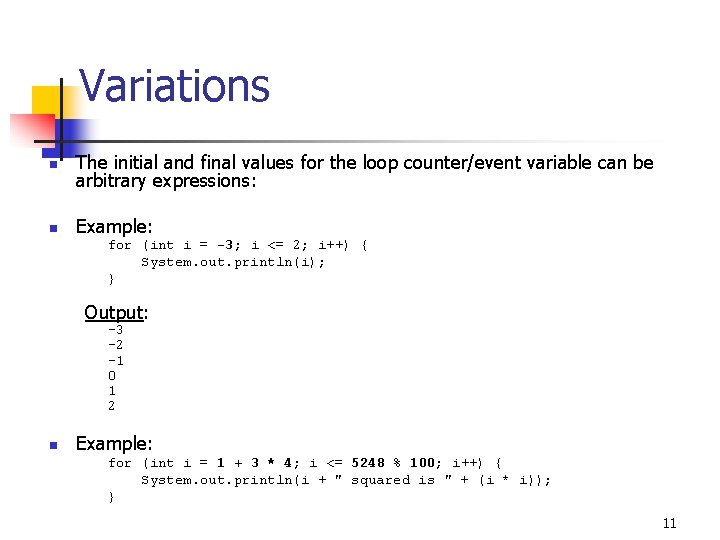 Variations

The initial and final values for the loop counter/event variable can be arbitrary expressions:

Example:

for (int i = -3; i <= 2; i++) {
    System.out.println(i);
}

Output:

-3
-2
-1
0
1
2

Example:

for (int i = 1 + 3 * 4; i <= 5248 % 100; i++) {
    System.out.println(i + " squared is " + (i * i));
}

11